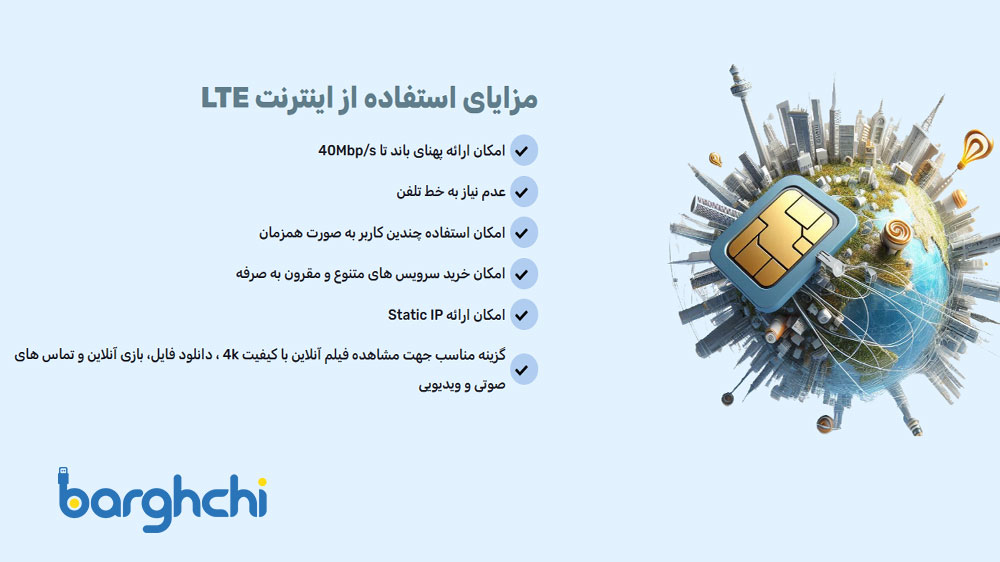 مزایای استفاده از اینترنت LTE

امکان ارائه پهنای باند تا 40Mbp/s

عدم نیاز به خط تلفن

امکان استفاده چندین کاربر به صورت همزمان

امکان خرید سرویس های متنوع و مقرون به صرفه

امکان ارائه Static IP

گزینه مناسب جهت مشاهده فیلم آنلاین با کیفیت 4k ، دانلود فایل، بازی آنلاین و تماس های صوتی و ویدیویی

barghchi